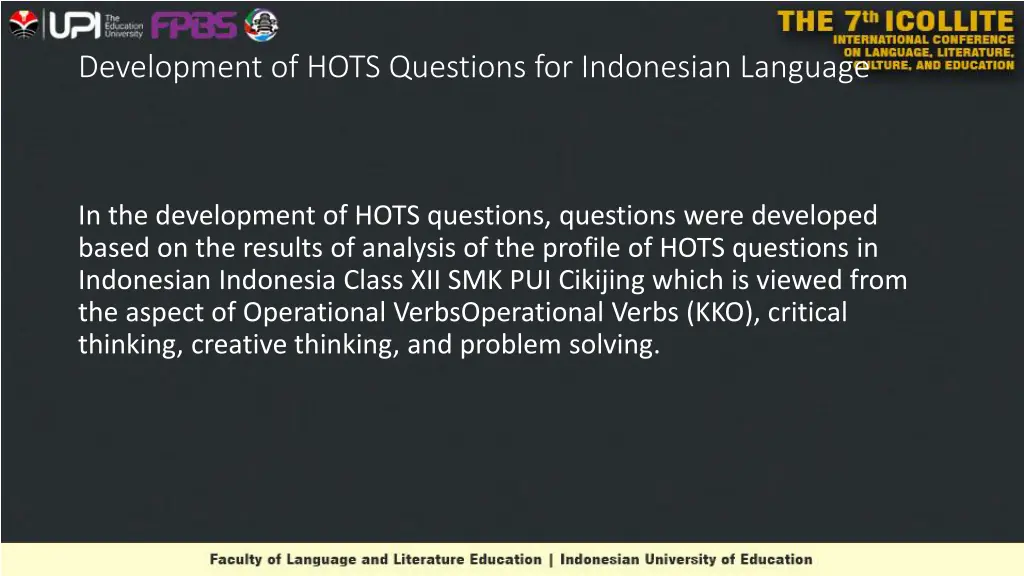 UPI The Education University FPBS

THE 7th ICOLLITE INTERNATIONAL CONFERENCE ON LANGUAGE, LITERATURE, CULTURE, AND EDUCATION

Development of HOTS Questions for Indonesian Language

In the development of HOTS questions, questions were developed based on the results of analysis of the profile of HOTS questions in Indonesian Indonesia Class XII SMK PUI Cikijing which is viewed from the aspect of Operational VerbsOperational Verbs (KKO), critical thinking, creative thinking, and problem solving.

Faculty of Language and Literature Education | Indonesian University of Education